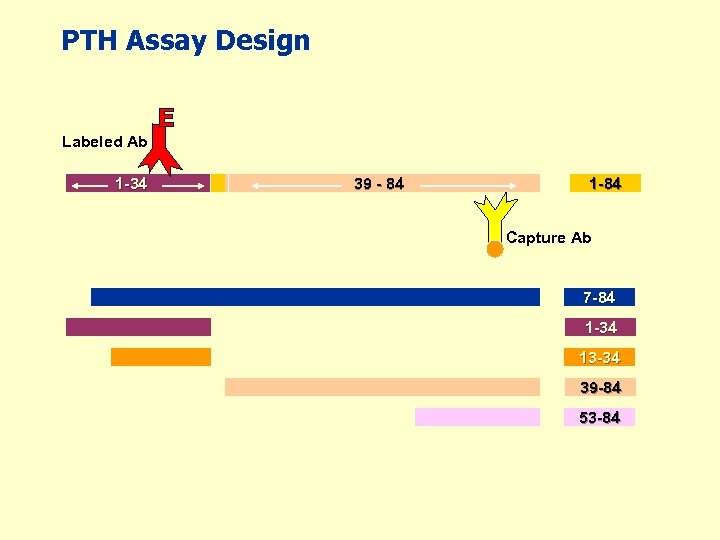 PTH Assay Design

E

Labeled Ab

1-34

39 - 84

1-84

Capture Ab

7-84

1-34

13-34

39-84

53-84